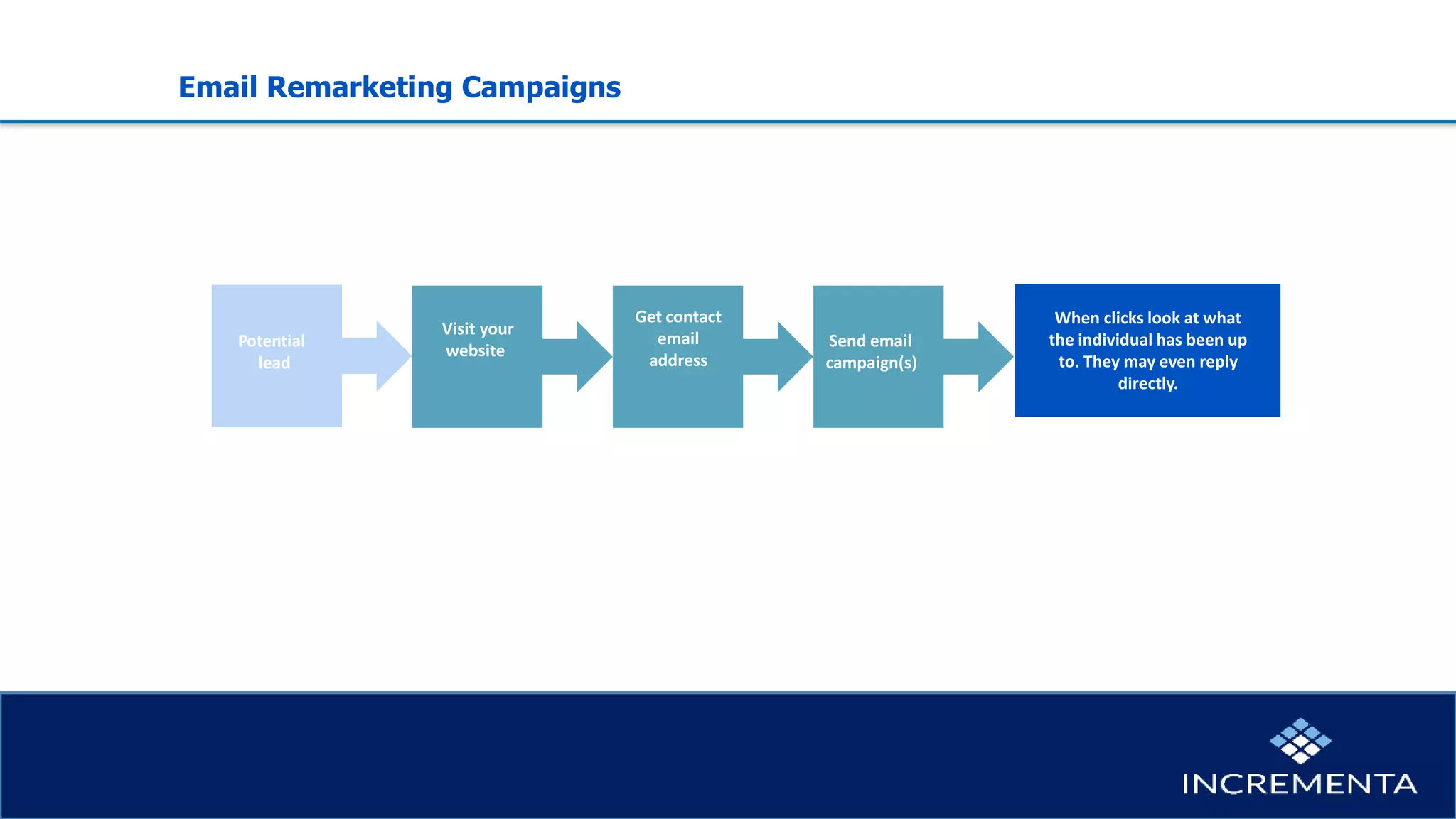 Email Remarketing Campaigns

Potential lead

Visit your website

Get contact email address

Send email campaign(s)

When clicks look at what the individual has been up to. They may even reply directly.

INCREMENTA